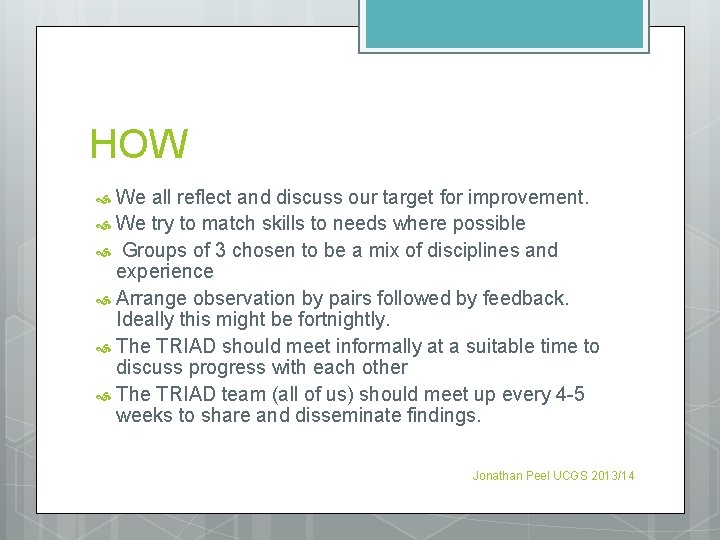 HOW

We all reflect and discuss our target for improvement.

We try to match skills to needs where possible

Groups of 3 chosen to be a mix of disciplines and experience

Arrange observation by pairs followed by feedback. Ideally this might be fortnightly.

The TRIAD should meet informally at a suitable time to discuss progress with each other

The TRIAD team (all of us) should meet up every 4-5 weeks to share and disseminate findings.

Jonathan Peel UCGS 2013/14